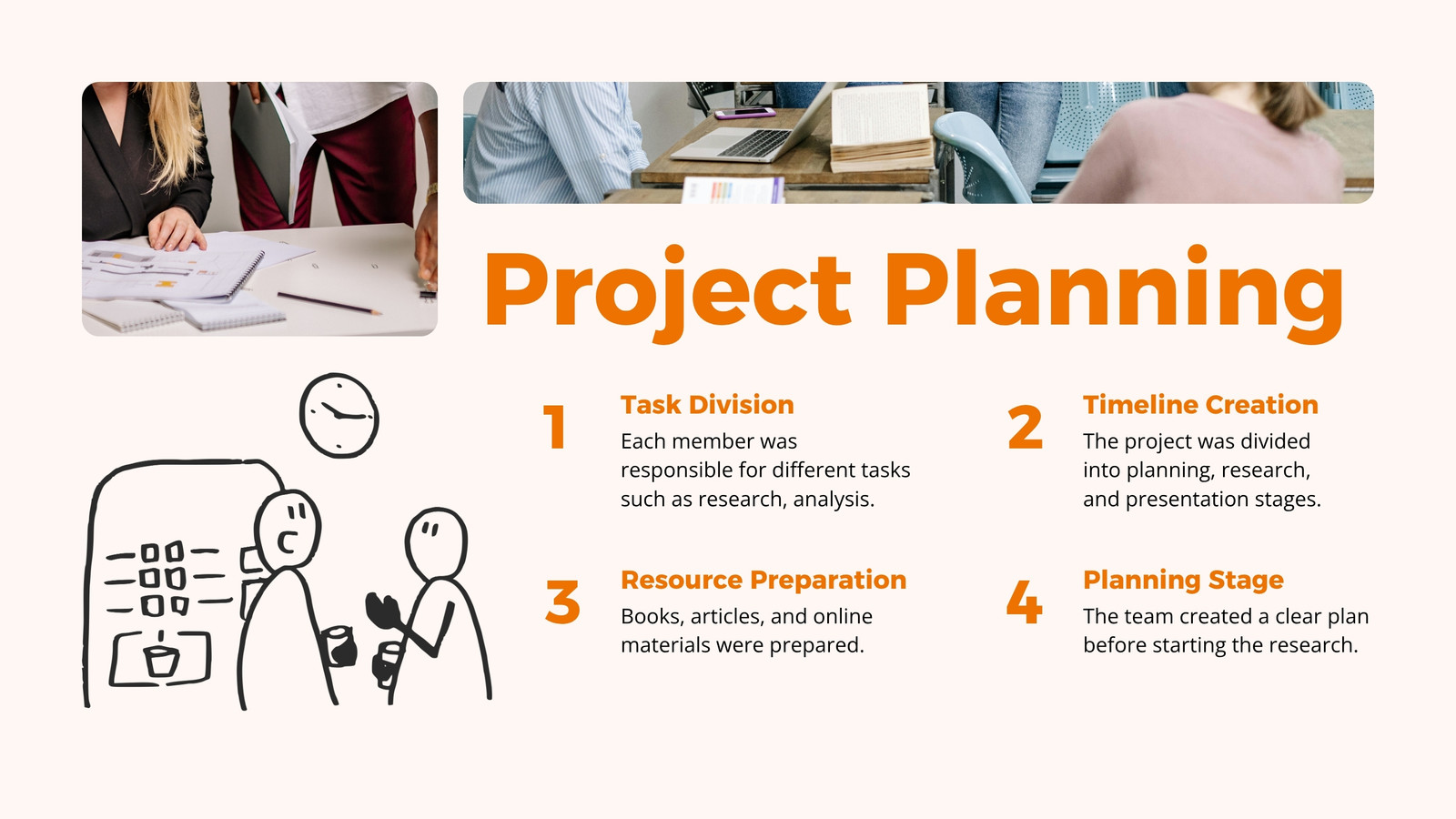 Project Planning

1
Task Division
Each member was responsible for different tasks such as research, analysis.

2
Timeline Creation
The project was divided into planning, research, and presentation stages.

3
Resource Preparation
Books, articles, and online materials were prepared.

4
Planning Stage
The team created a clear plan before starting the research.